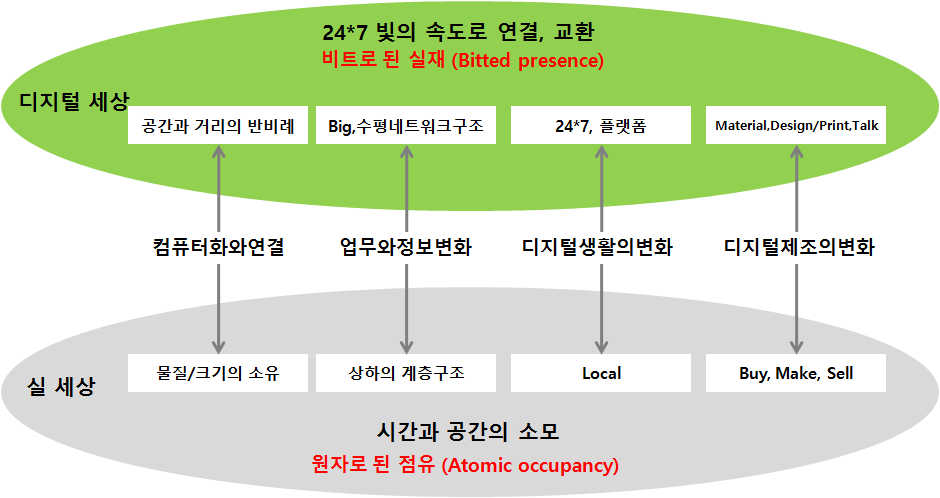 24*7 빛의 속도로 연결, 교환
비트로 된 실재 (Bitted presence)

디지털 세상

공간과 거리의 반비례

Big,수평네트워크구조

24*7, 플랫폼

Material,Design/Print,Talk

컴퓨터화와연결

업무와정보변화

디지털생활의변화

디지털제조의변화

실 세상

물질/크기의 소유

상하의 계층구조

Local

Buy, Make, Sell

시간과 공간의 소모
원자로 된 점유 (Atomic occupancy)